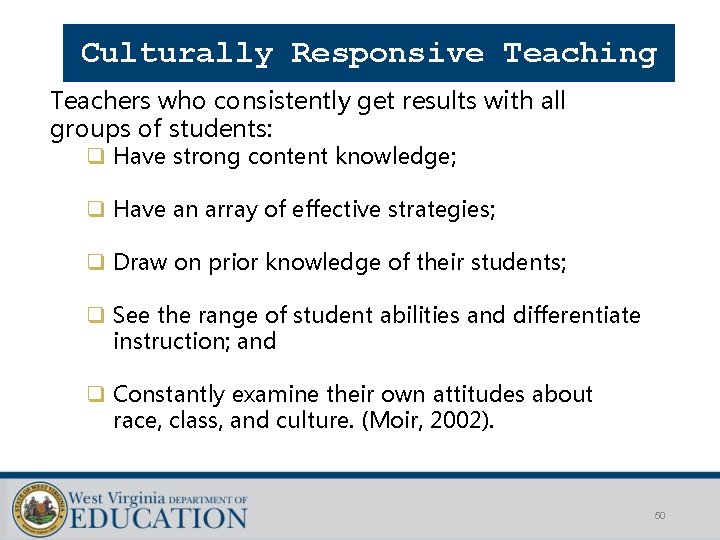 Culturally Responsive Teaching

Teachers who consistently get results with all groups of students:

❑ Have strong content knowledge;

❑ Have an array of effective strategies;

❑ Draw on prior knowledge of their students;

❑ See the range of student abilities and differentiate instruction; and

❑ Constantly examine their own attitudes about race, class, and culture. (Moir, 2002).

STATE OF WEST VIRGINIA

West Virginia DEPARTMENT OF EDUCATION

50